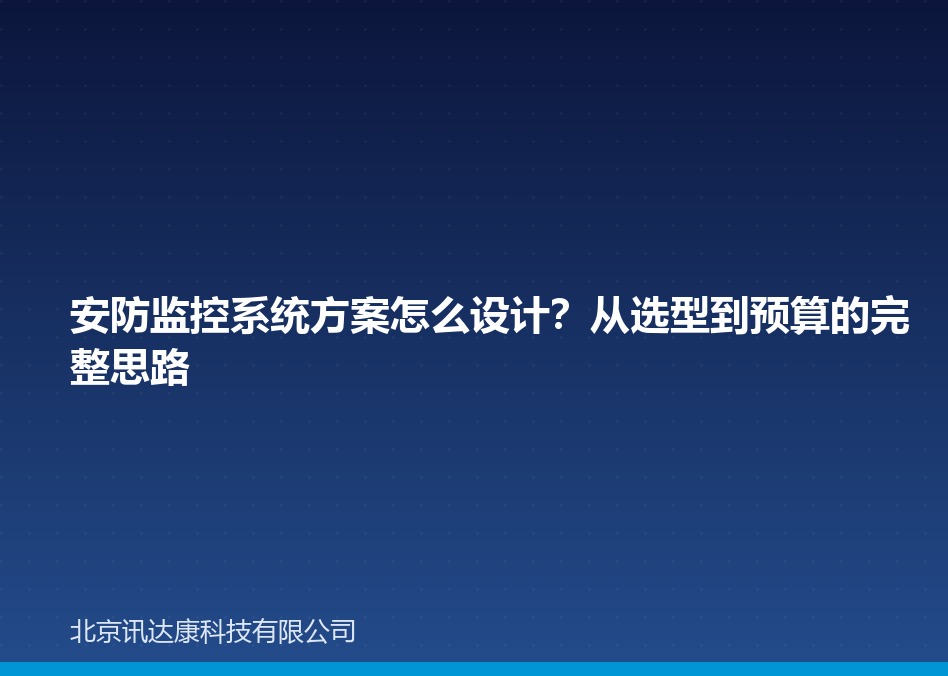 安防监控系统方案怎么设计？从选型到预算的完整思路

北京讯达康科技有限公司